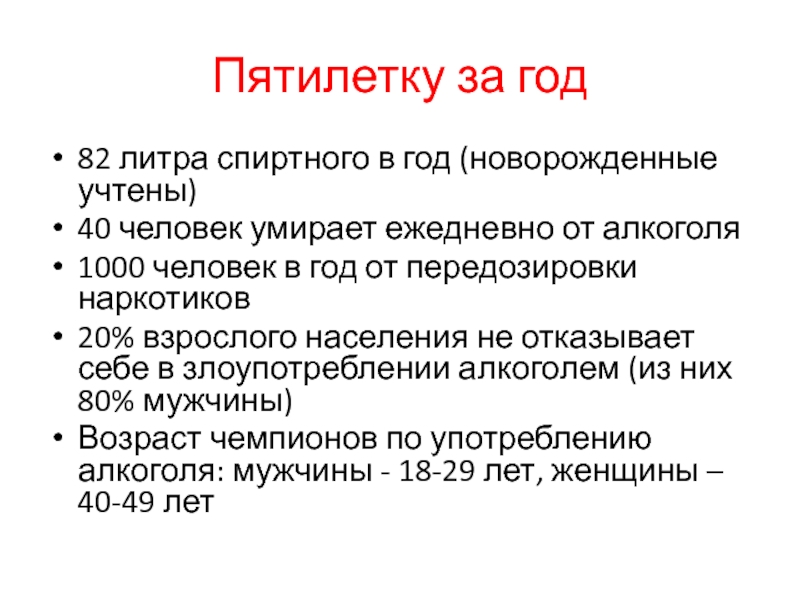 Пятилетку за год

• 82 литра спиртного в год (новорожденные учтены)
• 40 человек умирает ежедневно от алкоголя
• 1000 человек в год от передозировки наркотиков
• 20% взрослого населения не отказывает себе в злоупотреблении алкоголем (из них 80% мужчины)
• Возраст чемпионов по употреблению алкоголя: мужчины - 18-29 лет, женщины – 40-49 лет